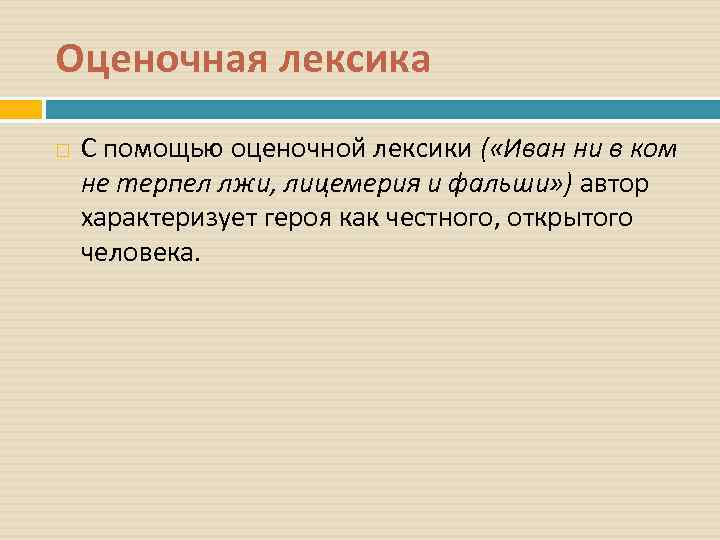 Оценочная лексика

С помощью оценочной лексики («Иван ни в ком не терпел лжи, лицемерия и фальши») автор характеризует героя как честного, открытого человека.